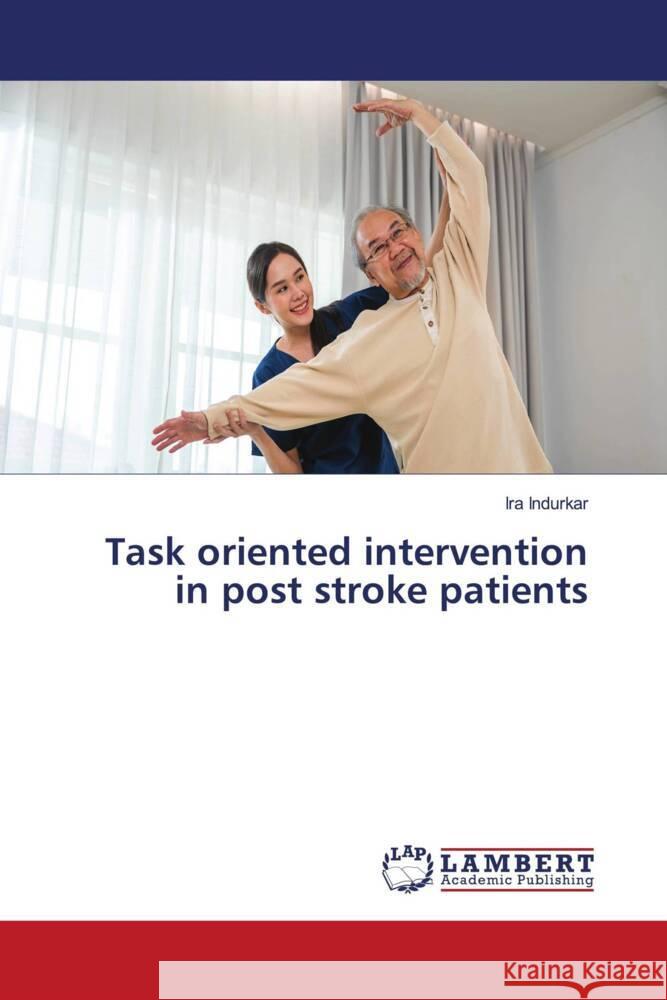 Ira Indurkar

Task oriented intervention in post stroke patients

LAP LAMBERT Academic Publishing